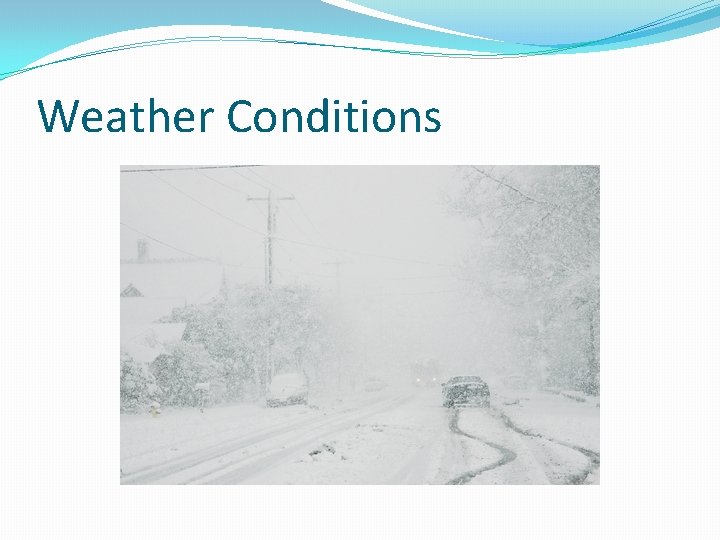 Weather Conditions